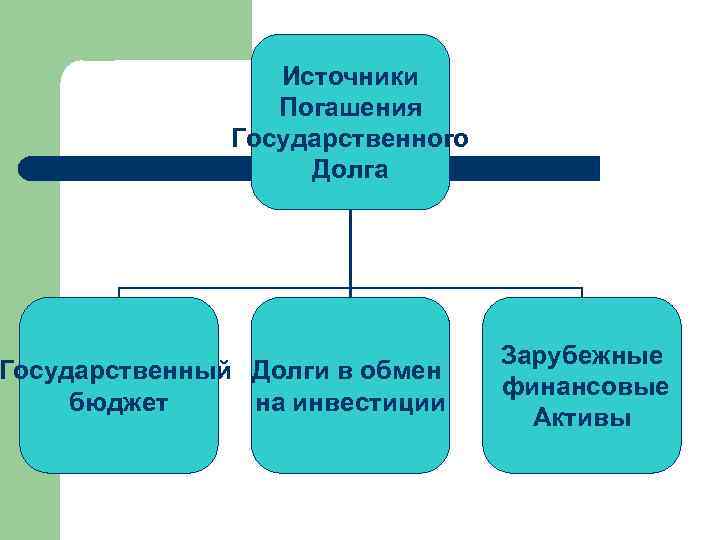 Источники Погашения Государственного Долга

Государственный бюджет

Долги в обмен на инвестиции

Зарубежные финансовые Активы